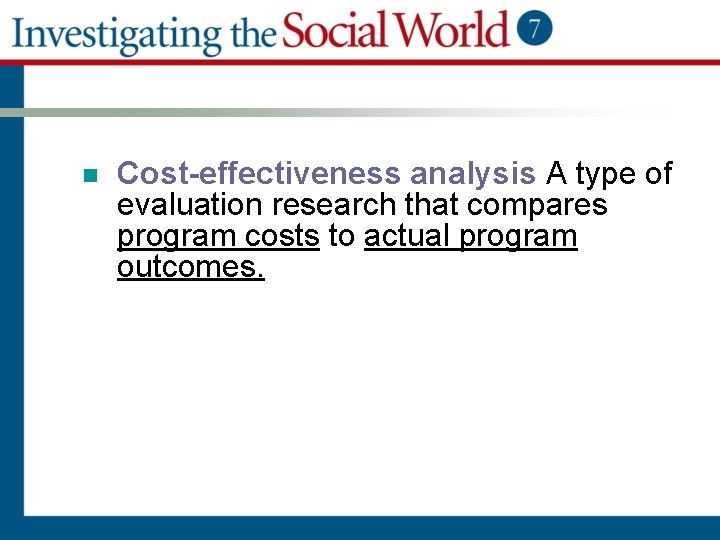 Investigating the Social World 7

Cost-effectiveness analysis A type of evaluation research that compares program costs to actual program outcomes.